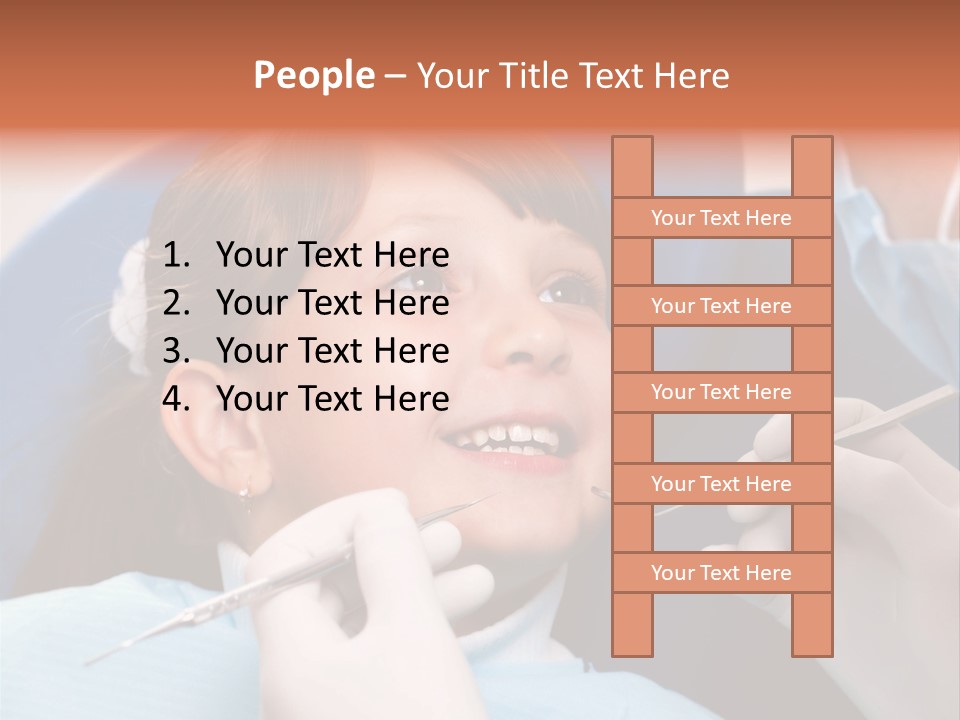 People – Your Title Text Here

1. Your Text Here
2. Your Text Here
3. Your Text Here
4. Your Text Here

Your Text Here

Your Text Here

Your Text Here

Your Text Here

Your Text Here